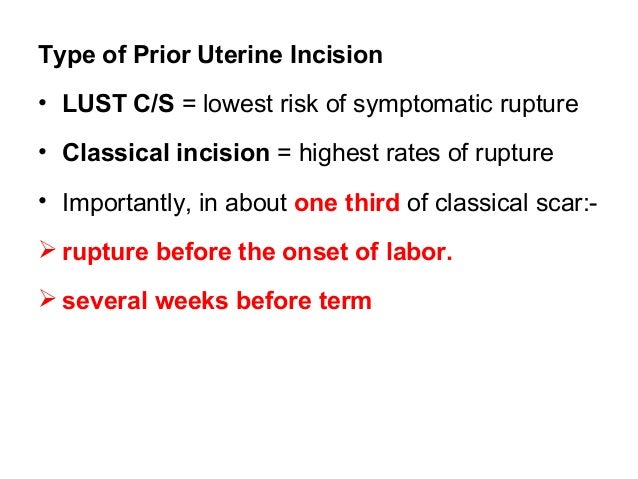 Type of Prior Uterine Incision

• LUST C/S = lowest risk of symptomatic rupture

• Classical incision = highest rates of rupture

• Importantly, in about one third of classical scar:-

➢ rupture before the onset of labor.

➢ several weeks before term